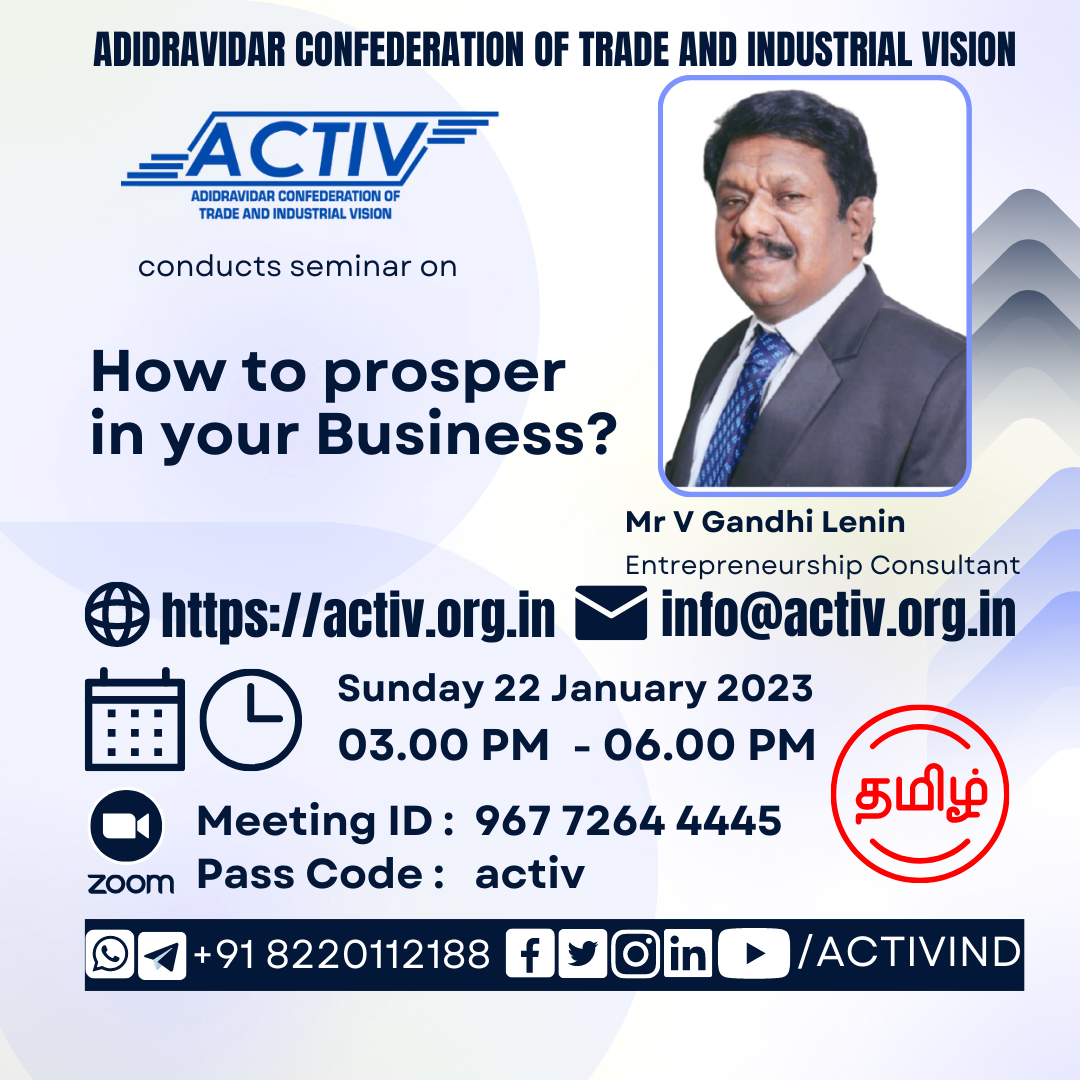 ADIDRAVIDAR CONFEDERATION OF TRADE AND INDUSTRIAL VISION

ACTIV
ADIDRAVIDAR CONFEDERATION OF TRADE AND INDUSTRIAL VISION

conducts seminar on

How to prosper in your Business?

Mr V Gandhi Lenin
Entrepreneurship Consultant

https://activ.org.in info@activ.org.in

Sunday 22 January 2023
03.00 PM - 06.00 PM

தமிழ்

zoom
Meeting ID : 967 7264 4445
Pass Code : activ

+91 8220112188 /ACTIVIND